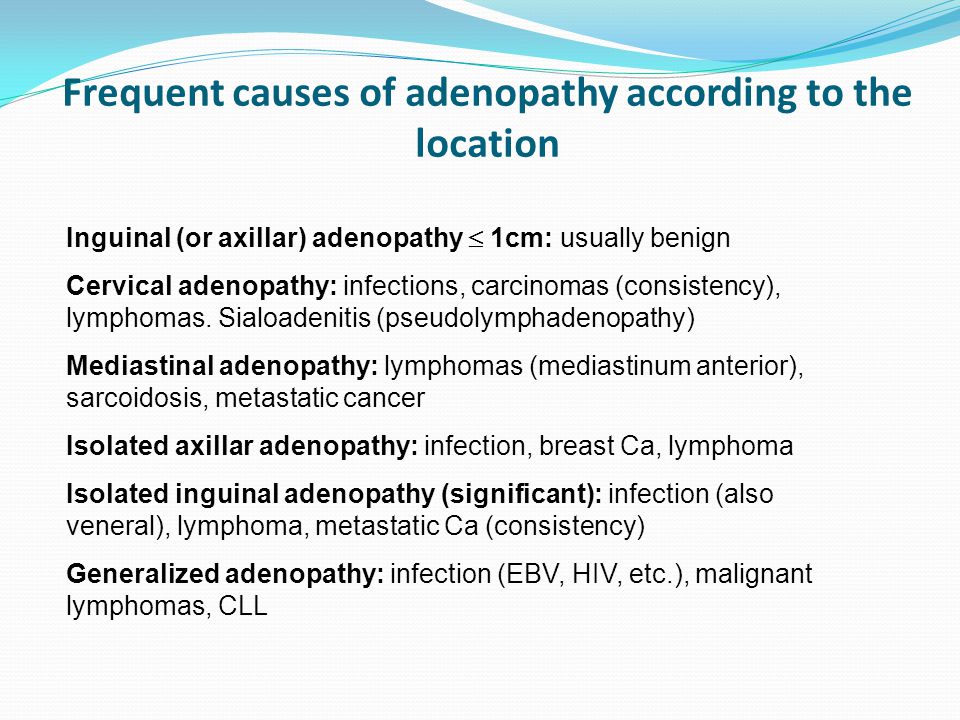 Frequent causes of adenopathy according to the location

Inguinal (or axillar) adenopathy $\leq$ 1cm: usually benign

Cervical adenopathy: infections, carcinomas (consistency), lymphomas. Sialoadenitis (pseudolymphadenopathy)

Mediastinal adenopathy: lymphomas (mediastinum anterior), sarcoidosis, metastatic cancer

Isolated axillar adenopathy: infection, breast Ca, lymphoma

Isolated inguinal adenopathy (significant): infection (also veneral), lymphoma, metastatic Ca (consistency)

Generalized adenopathy: infection (EBV, HIV, etc.), malignant lymphomas, CLL